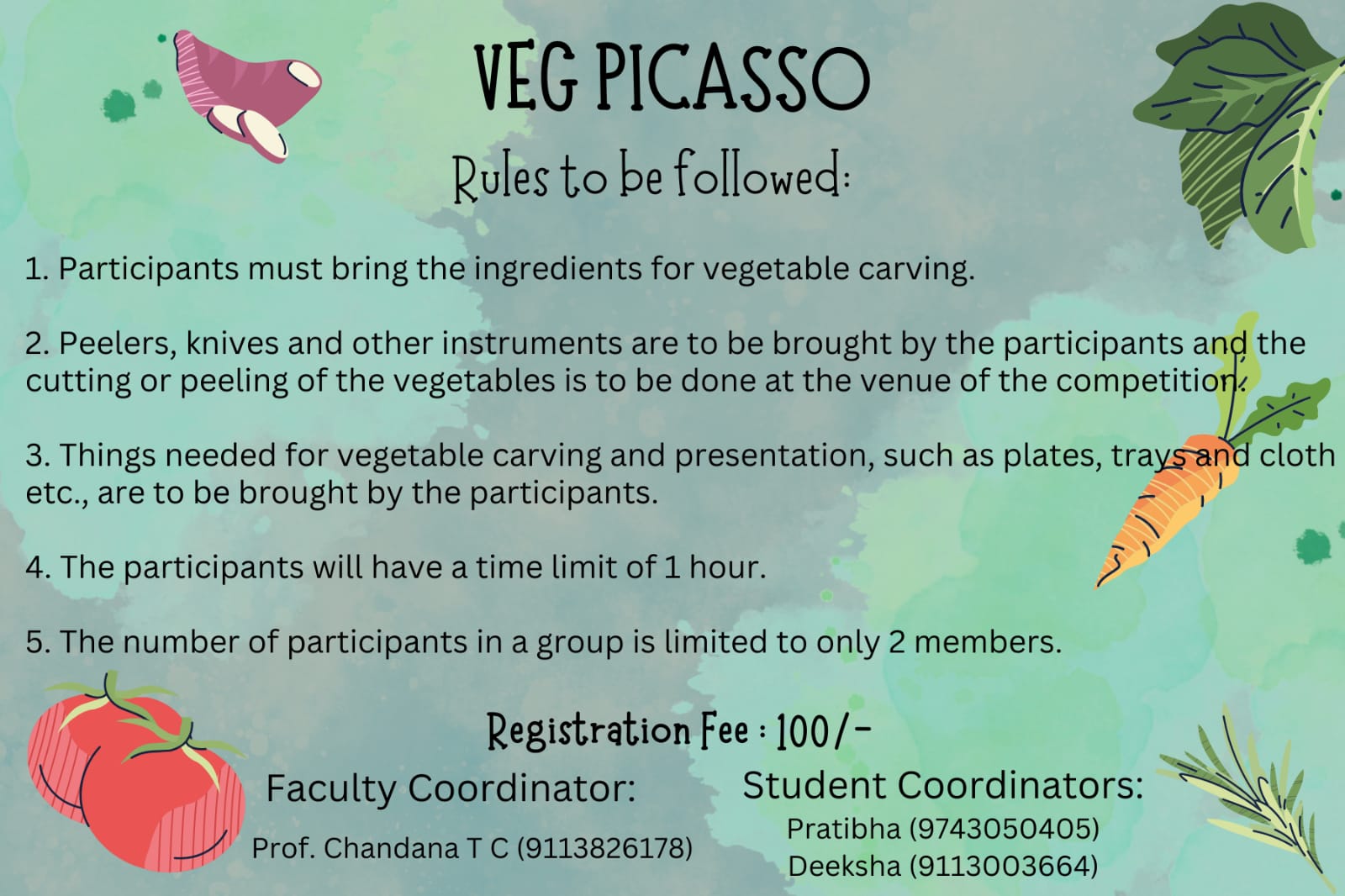 VEG PICASSO

Rules to be followed:

1. Participants must bring the ingredients for vegetable carving.

2. Peelers, knives and other instruments are to be brought by the participants and the cutting or peeling of the vegetables is to be done at the venue of the competition.

3. Things needed for vegetable carving and presentation, such as plates, trays and cloth etc., are to be brought by the participants.

4. The participants will have a time limit of 1 hour.

5. The number of participants in a group is limited to only 2 members.

Registration Fee : 100/-

Faculty Coordinator:
Prof. Chandana T C (9113826178)

Student Coordinators:
Pratibha (9743050405)
Deeksha (9113003664)